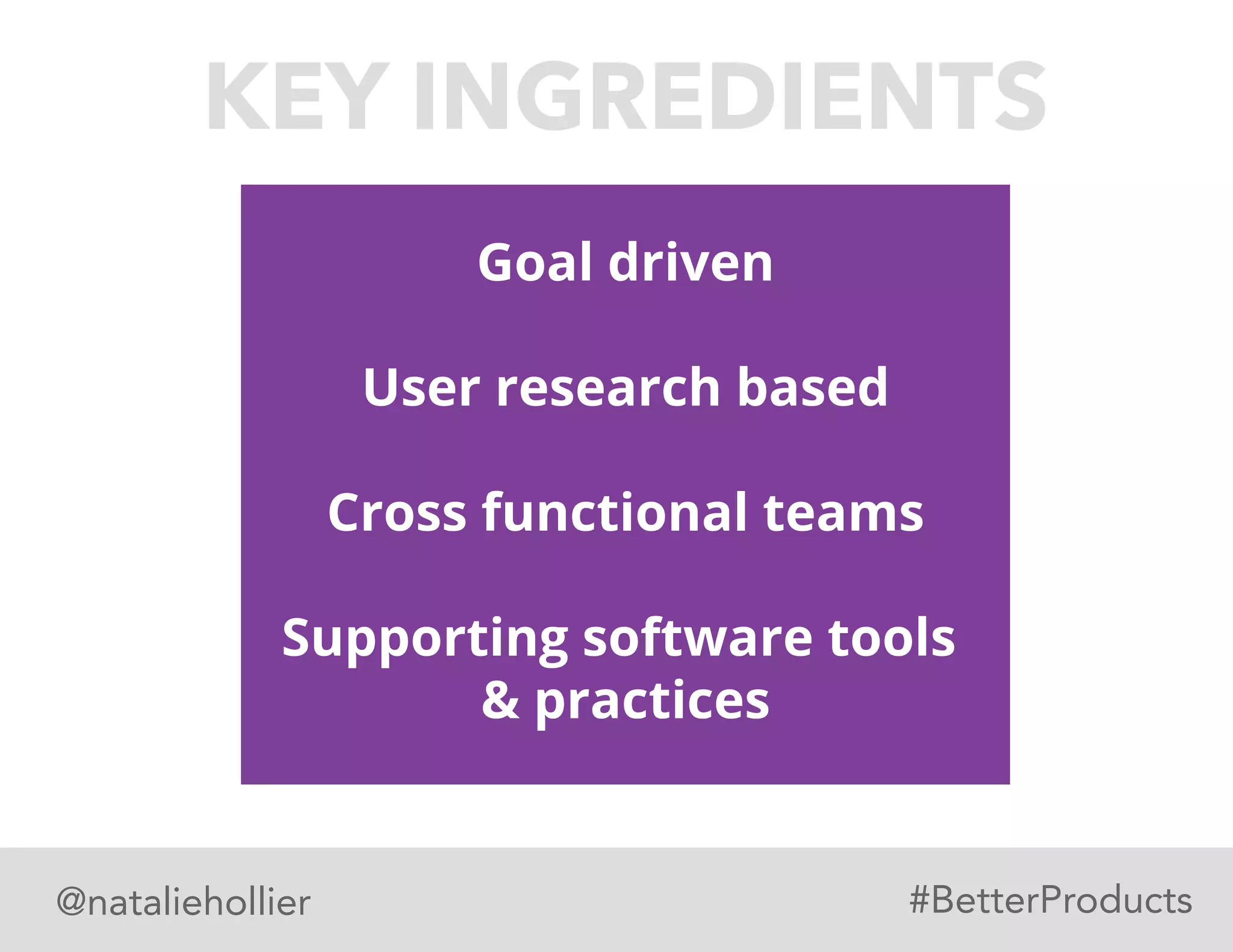 KEY INGREDIENTS

Goal driven

User research based

Cross functional teams

Supporting software tools & practices

@nataliehollier

#BetterProducts